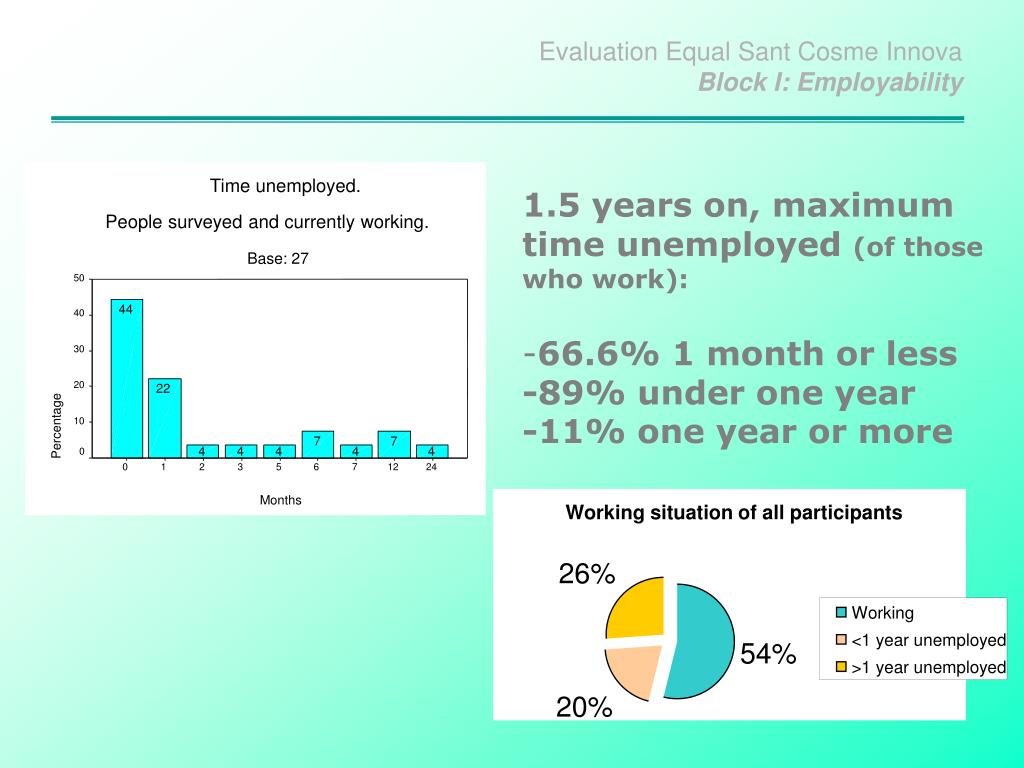 Evaluation Equal Sant Cosme Innova
Block I: Employability

Time unemployed.

People surveyed and currently working.

Base: 27

50
40
30
20
10
0

Percentage

44
22
4
4
4
7
4
7
4

0 1 2 3 5 6 7 12 24

Months

1.5 years on, maximum time unemployed (of those who work):

-66.6% 1 month or less
-89% under one year
-11% one year or more

Working situation of all participants

26%
54%
20%

Working
<1 year unemployed
>1 year unemployed